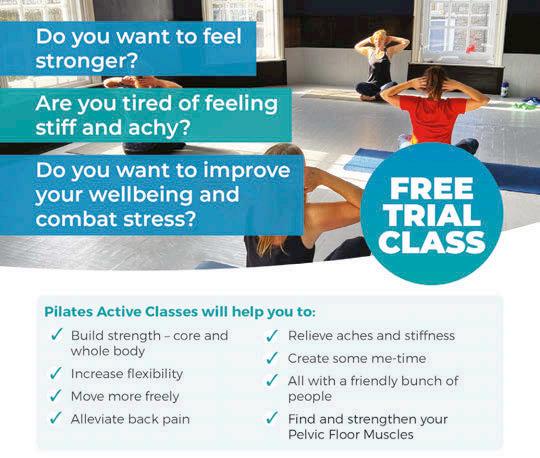 Do you want to feel stronger?

Are you tired of feeling stiff and achy?

Do you want to improve your wellbeing and combat stress?

FREE TRIAL CLASS

Pilates Active Classes will help you to:

✓ Build strength – core and whole body
✓ Increase flexibility
✓ Move more freely
✓ Alleviate back pain

✓ Relieve aches and stiffness
✓ Create some me-time
✓ All with a friendly bunch of people
✓ Find and strengthen your Pelvic Floor Muscles